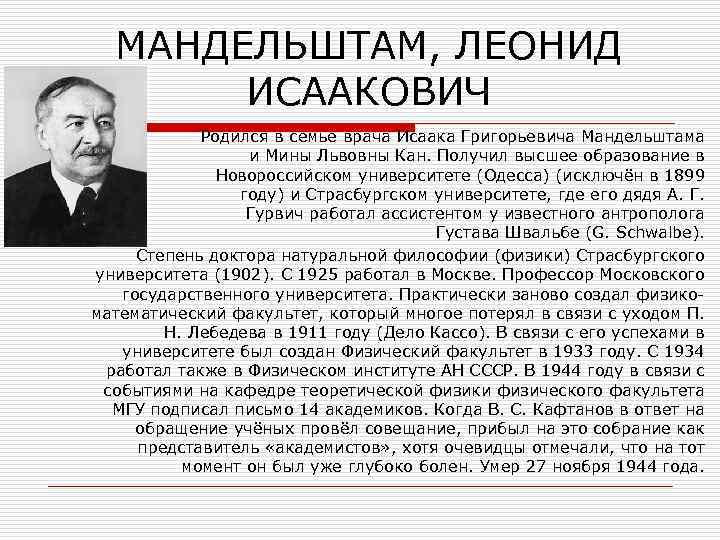 МАНДЕЛЬШТАМ, ЛЕОНИД ИСААКОВИЧ

Родился в семье врача Исаака Григорьевича Мандельштама и Мины Львовны Кан. Получил высшее образование в Новороссийском университете (Одесса) (исключён в 1899 году) и Страсбургском университете, где его дядя А. Г. Гурвич работал ассистентом у известного антрополога Густава Швальбе (G. Schwalbe).

Степень доктора натуральной философии (физики) Страсбургского университета (1902). С 1925 работал в Москве. Профессор Московского государственного университета. Практически заново создал физико-математический факультет, который многое потерял в связи с уходом П. Н. Лебедева в 1911 году (Дело Кассо). В связи с его успехами в университете был создан Физический факультет в 1933 году. С 1934 работал также в Физическом институте АН СССР. В 1944 году в связи с событиями на кафедре теоретической физики физического факультета МГУ подписал письмо 14 академиков. Когда В. С. Кафтанов в ответ на обращение учёных провёл совещание, прибыл на это собрание как представитель «академистов», хотя очевидцы отмечали, что на тот момент он был уже глубоко болен. Умер 27 ноября 1944 года.